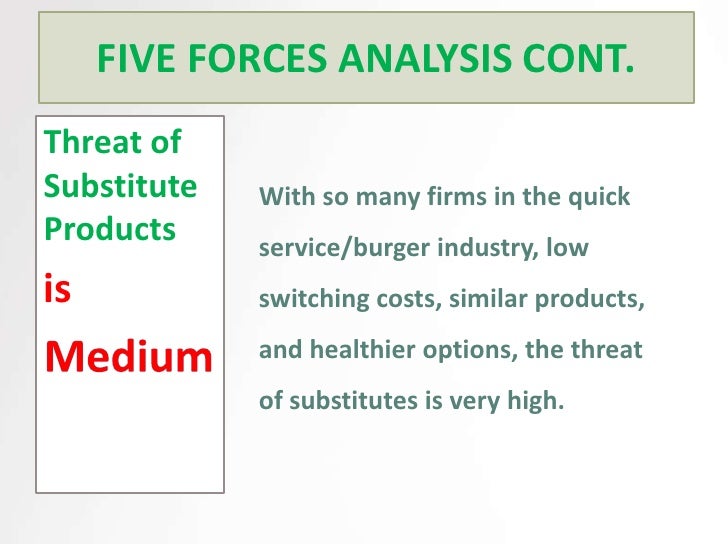 FIVE FORCES ANALYSIS CONT.

Threat of Substitute Products

is

Medium

With so many firms in the quick service/burger industry, low switching costs, similar products, and healthier options, the threat of substitutes is very high.